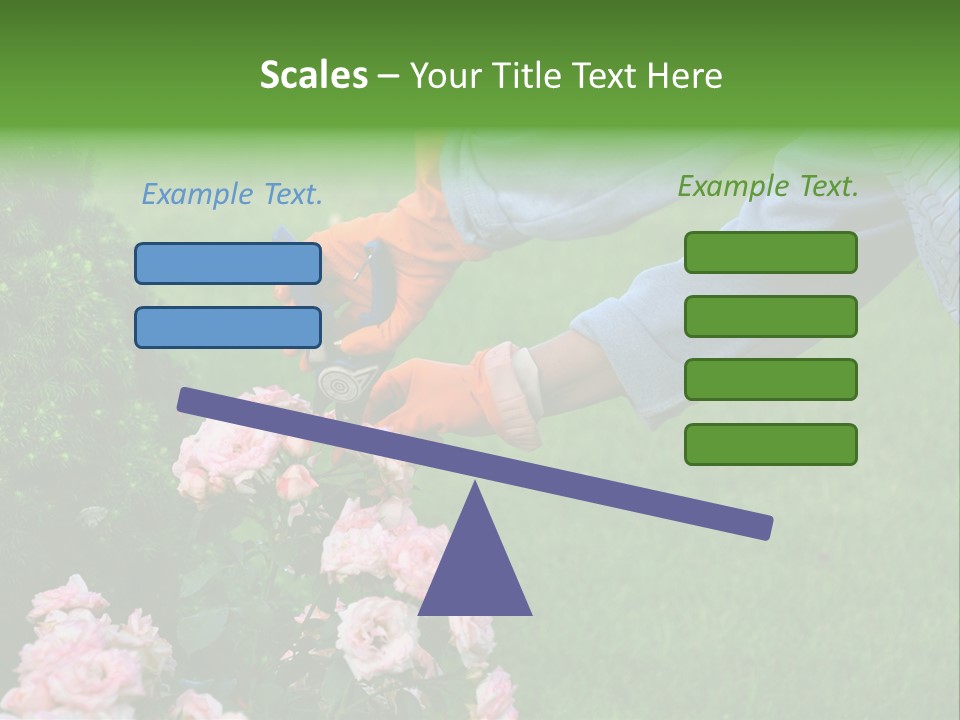 Scales – Your Title Text Here

Example Text.

Example Text.